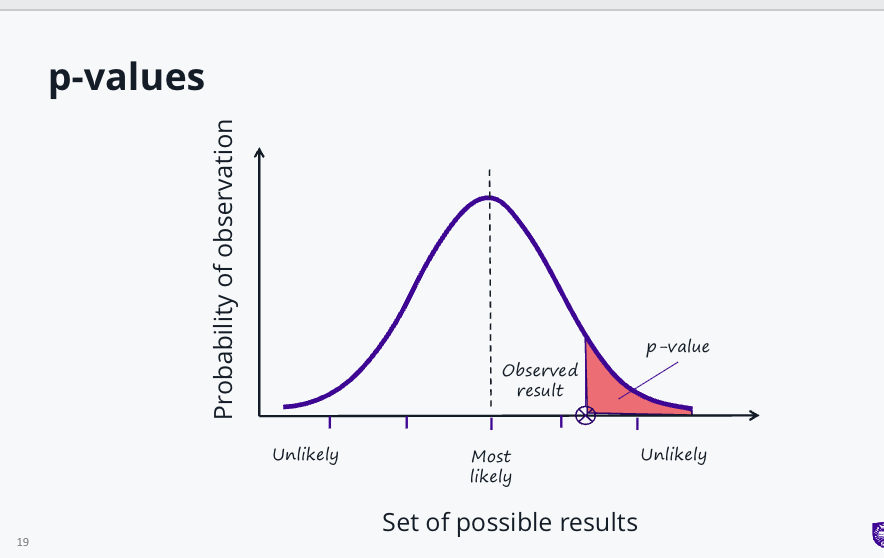 p-values

Probability of observation

p-value

Observed result

Unlikely

Most likely

Unlikely

Set of possible results

19